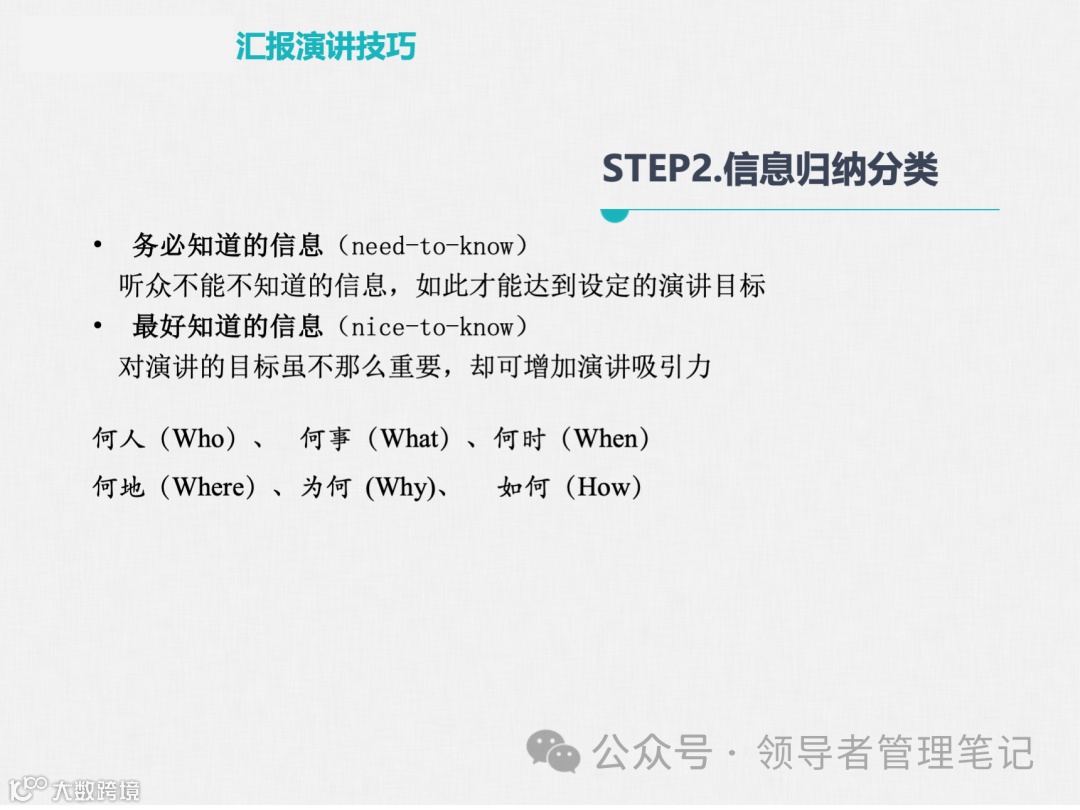 汇报演讲技巧

STEP2.信息归纳分类

• 务必知道的信息（need-to-know）
听众不能不知道的信息，如此才能达到设定的演讲目标

• 最好知道的信息（nice-to-know）
对演讲的目标虽不那么重要，却可增加演讲吸引力

何人（Who）、 何事（What）、何时（When）
何地（Where）、为何 (Why)、 如何（How）

公众号 · 领导者管理笔记

大数跨境